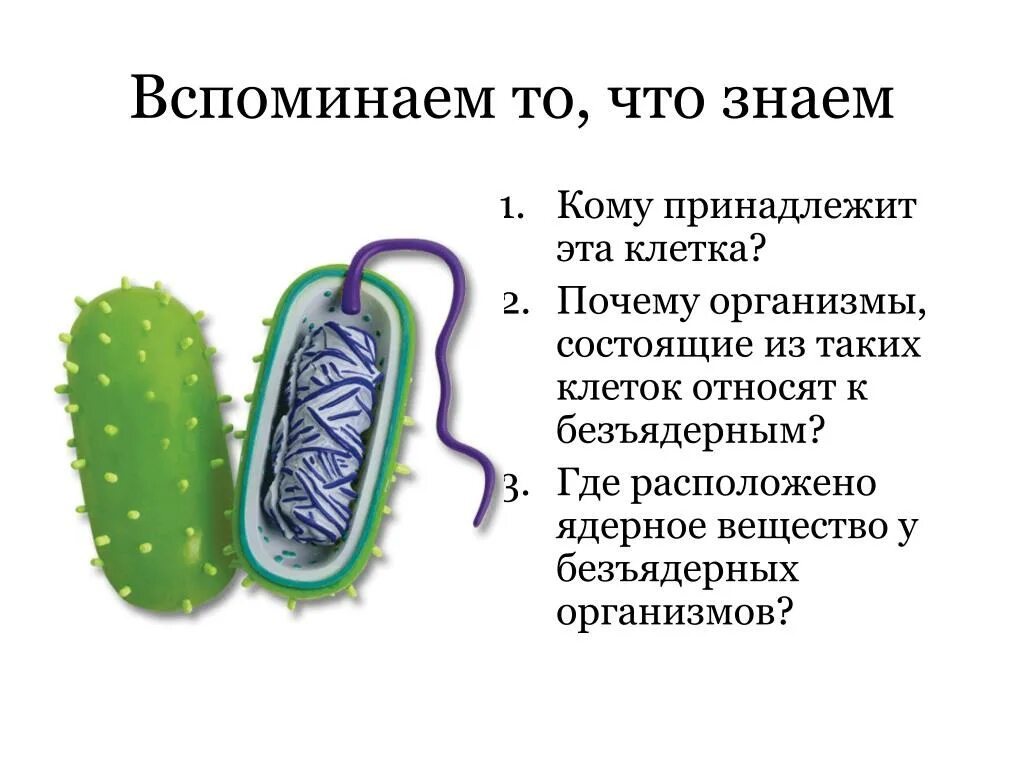 Вспоминаем то, что знаем

1. Кому принадлежит эта клетка?
2. Почему организмы, состоящие из таких клеток относят к безъядерным?
3. Где расположено ядерное вещество у безъядерных организмов?